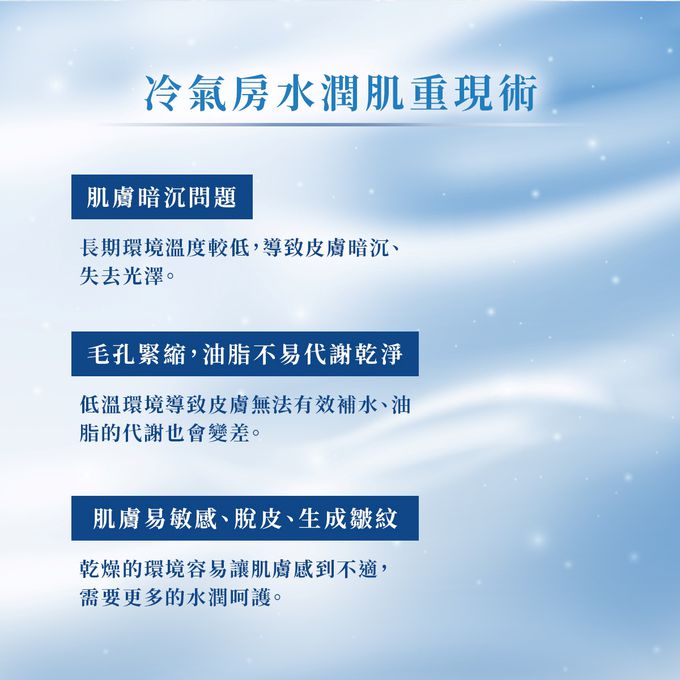 冷氣房水潤肌重現術

肌膚暗沉問題

長期環境溫度較低，導致皮膚暗沉、失去光澤。

毛孔緊縮，油脂不易代謝乾淨

低溫環境導致皮膚無法有效補水、油脂的代謝也會變差。

肌膚易敏感、脫皮、生成皺紋

乾燥的環境容易讓肌膚感到不適，需要更多的水潤呵護。